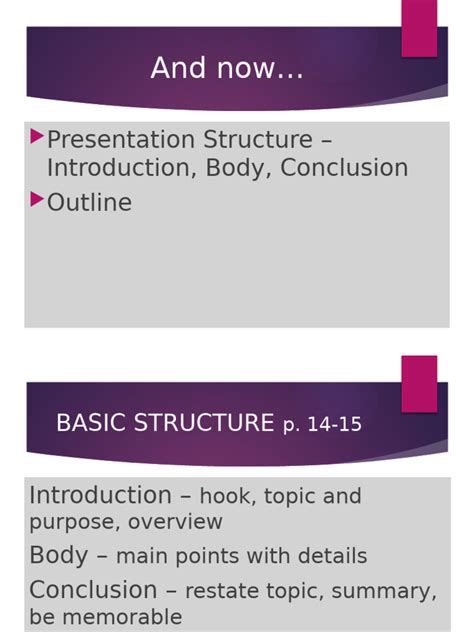 And now…

Presentation Structure – Introduction, Body, Conclusion

Outline

BASIC STRUCTURE p. 14-15

Introduction – hook, topic and purpose, overview

Body – main points with details

Conclusion – restate topic, summary, be memorable